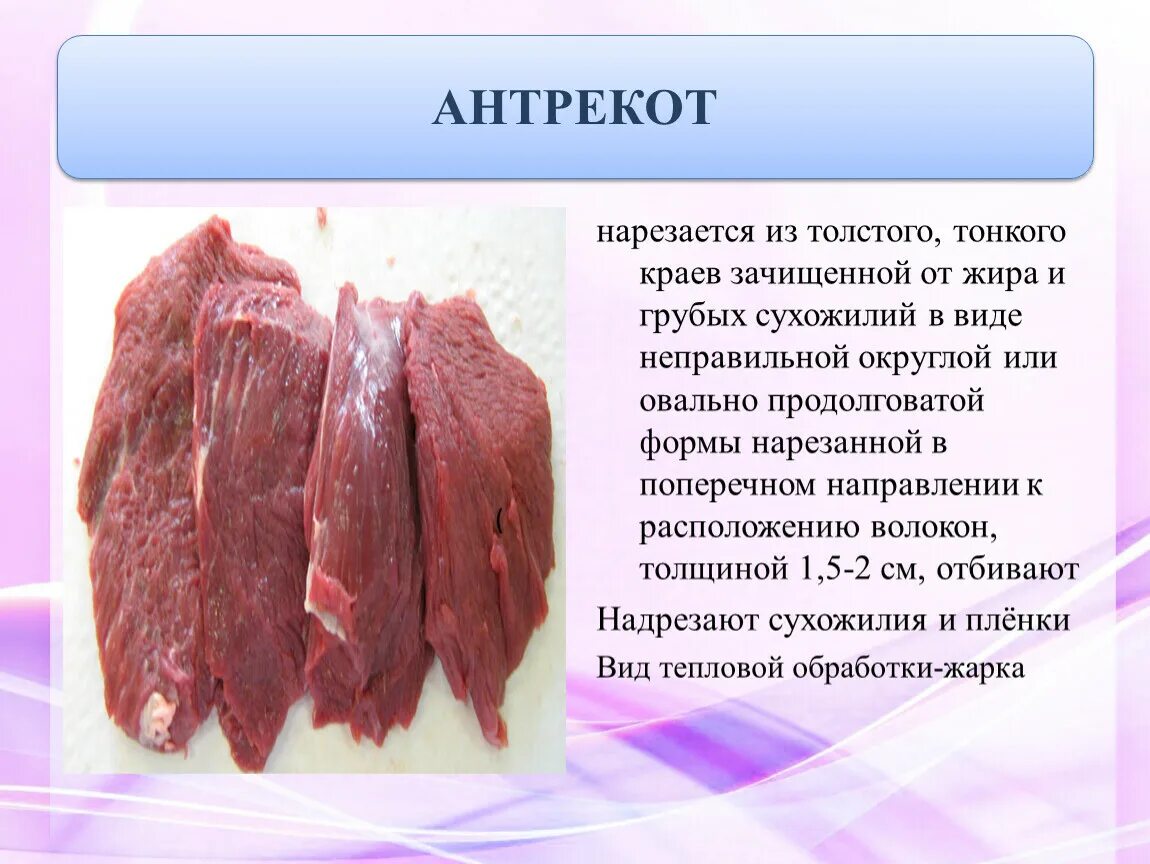 АНТРЕКОТ

нарезается из толстого, тонкого краев зачищенной от жира и грубых сухожилий в виде неправильной округлой или овально продолговатой формы нарезанной в поперечном направлении к расположению волокон, толщиной 1,5-2 см, отбивают

Надрезают сухожилия и плёнки

Вид тепловой обработки-жарка